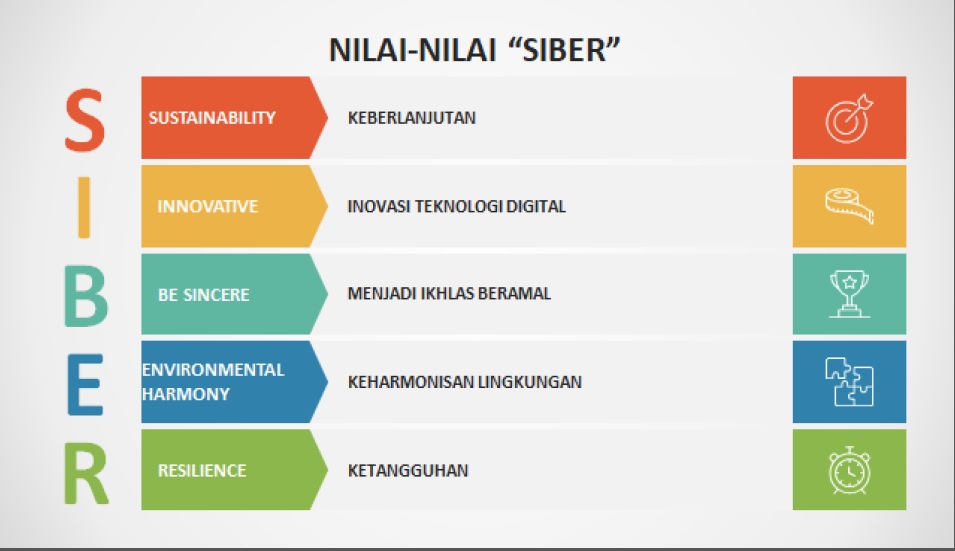 NILAI-NILAI “SIBER”

S
SUSTAINABILITY
KEBERLANJUTAN

I
INNOVATIVE
INOVASI TEKNOLOGI DIGITAL

B
BE SINCERE
MENJADI IKHLAS BERAMAL

E
ENVIRONMENTAL HARMONY
KEHARMONISAN LINGKUNGAN

R
RESILIENCE
KETANGGUHAN